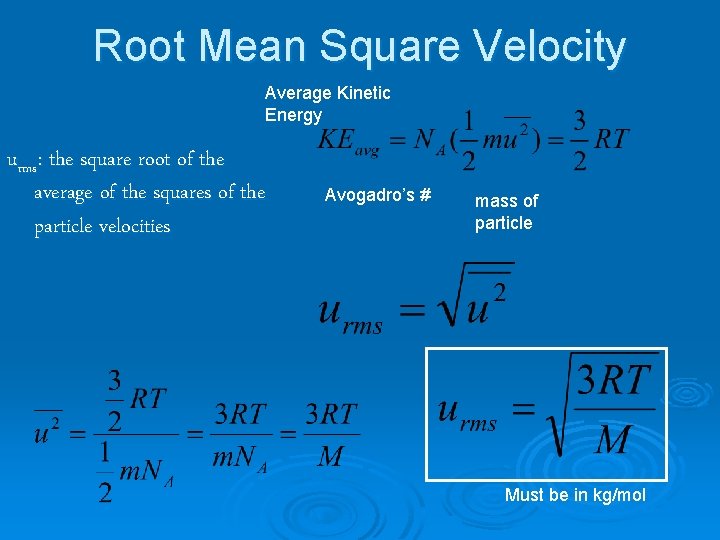 Root Mean Square Velocity

$u_{rms}$: the square root of the average of the squares of the particle velocities

Average Kinetic Energy

$KE_{avg} = N_A(\frac{1}{2}m\overline{u^2}) = \frac{3}{2}RT$

Avogadro's #

mass of particle

$u_{rms} = \sqrt{\overline{u^2}}$

$\overline{u^2} = \frac{\frac{3}{2}RT}{\frac{1}{2}mN_A} = \frac{3RT}{mN_A} = \frac{3RT}{M}$

$u_{rms} = \sqrt{\frac{3RT}{M}}$

Must be in kg/mol